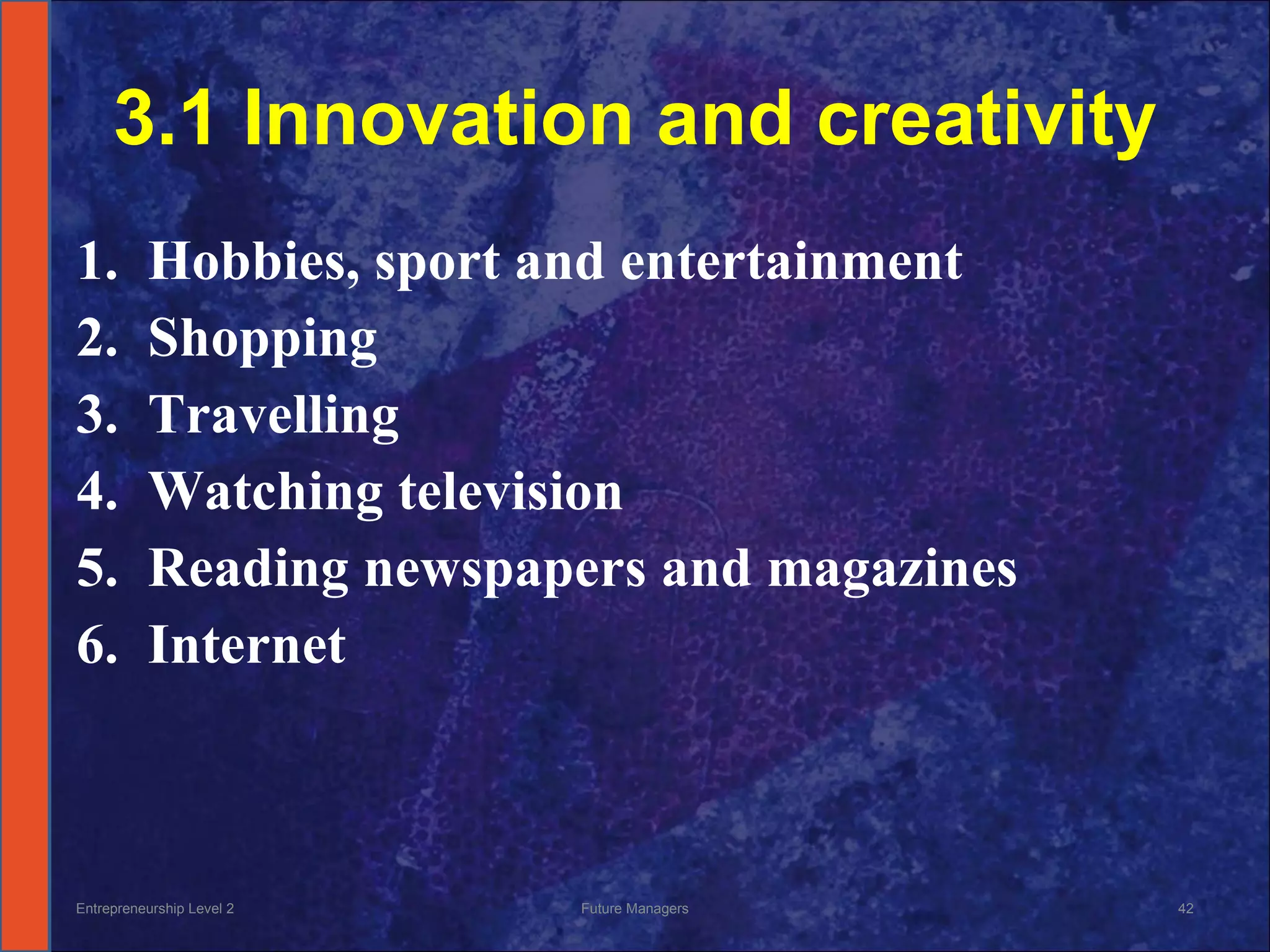 3.1 Innovation and creativity

1. Hobbies, sport and entertainment
2. Shopping
3. Travelling
4. Watching television
5. Reading newspapers and magazines
6. Internet

Entrepreneurship Level 2

Future Managers

42